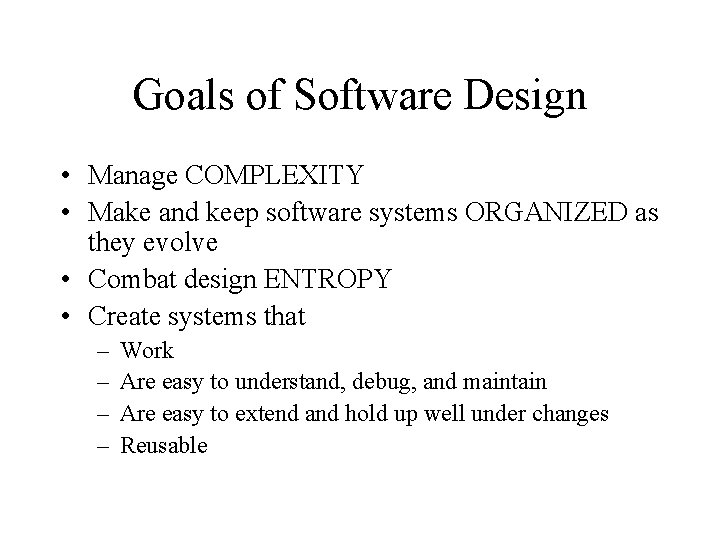 Goals of Software Design

• Manage COMPLEXITY
• Make and keep software systems ORGANIZED as they evolve
• Combat design ENTROPY
• Create systems that
  – Work
  – Are easy to understand, debug, and maintain
  – Are easy to extend and hold up well under changes
  – Reusable